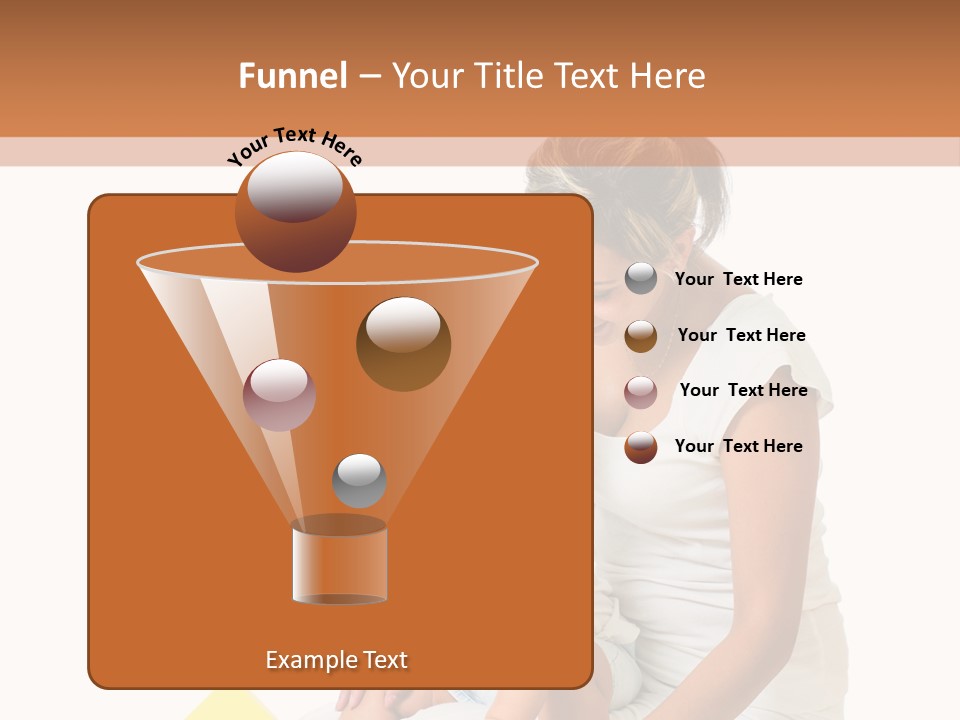 Funnel – Your Title Text Here

Your Text Here

Your Text Here

Your Text Here

Your Text Here

Your Text Here

Example Text